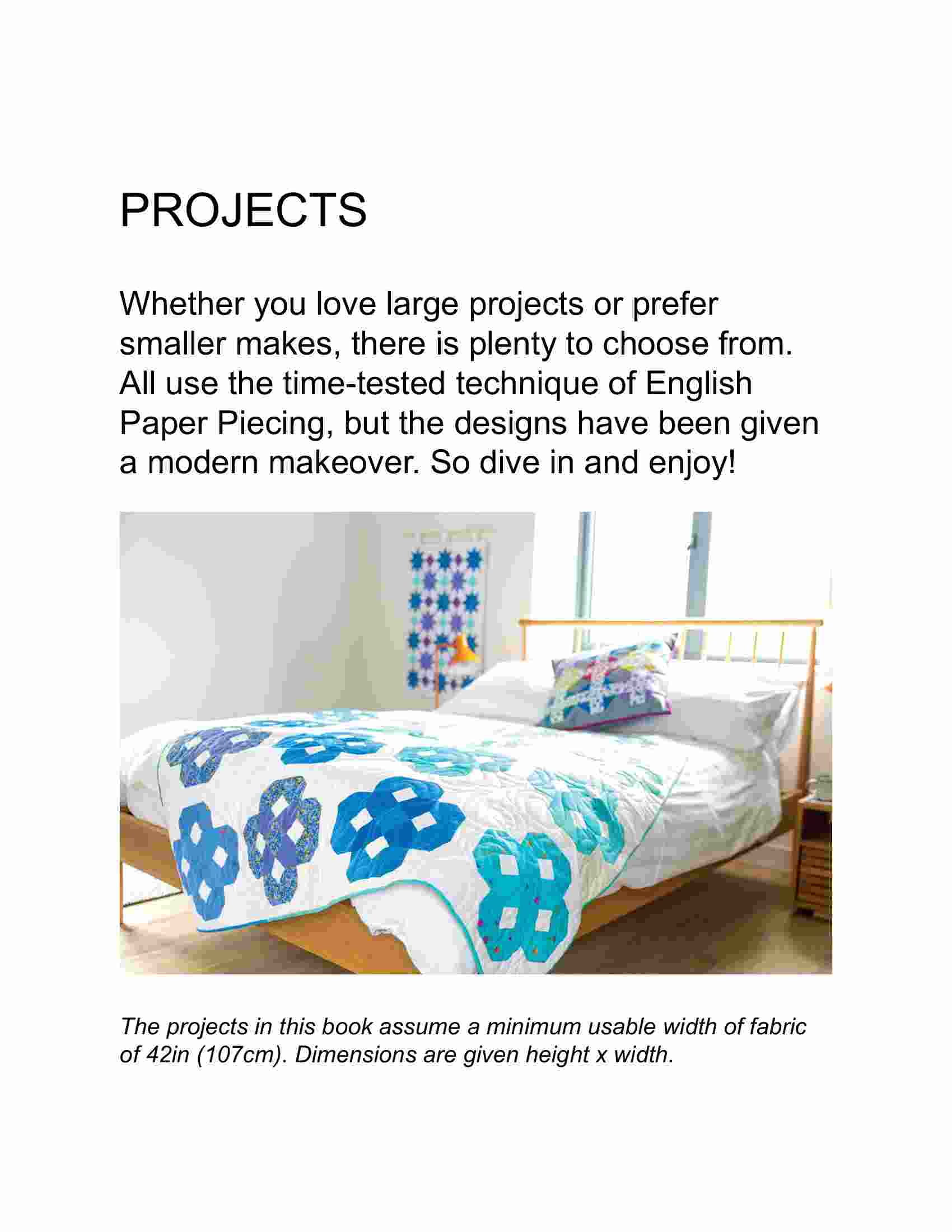 PROJECTS

Whether you love large projects or prefer smaller makes, there is plenty to choose from. All use the time-tested technique of English Paper Piecing, but the designs have been given a modern makeover. So dive in and enjoy!

The projects in this book assume a minimum usable width of fabric of 42in (107cm). Dimensions are given height x width.